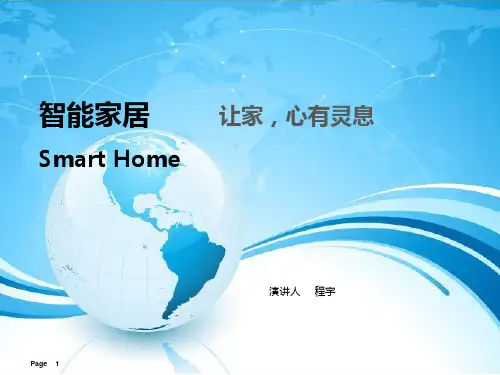 智能家居

让家，心有灵息

Smart Home

演讲人 程宇

Page 1